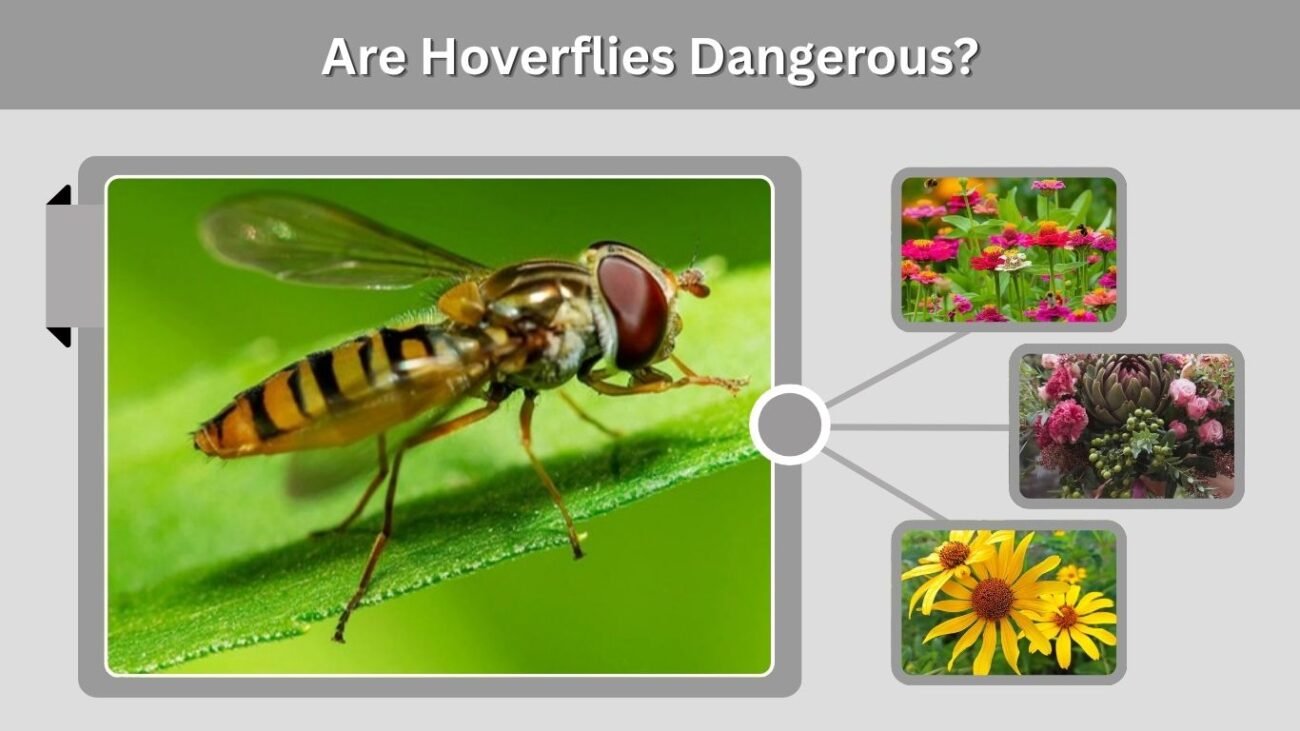 Are Hoverflies Dangerous?